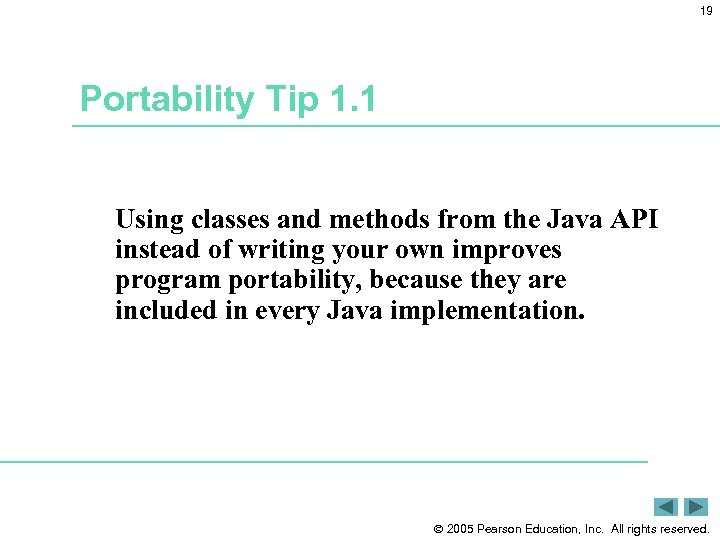 19

Portability Tip 1.1

Using classes and methods from the Java API instead of writing your own improves program portability, because they are included in every Java implementation.

© 2005 Pearson Education, Inc. All rights reserved.